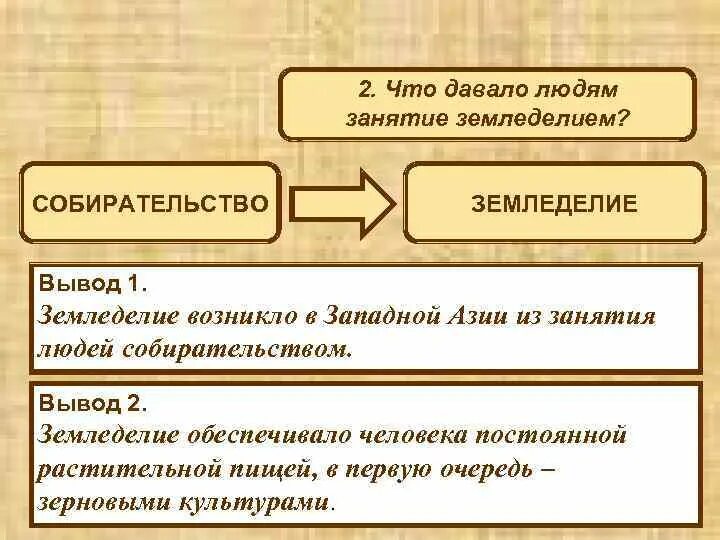 2. Что давало людям занятие земледелием?

СОБИРАТЕЛЬСТВО

ЗЕМЛЕДЕЛИЕ

Вывод 1.
Земледелие возникло в Западной Азии из занятия людей собирательством.

Вывод 2.
Земледелие обеспечивало человека постоянной растительной пищей, в первую очередь – зерновыми культурами.